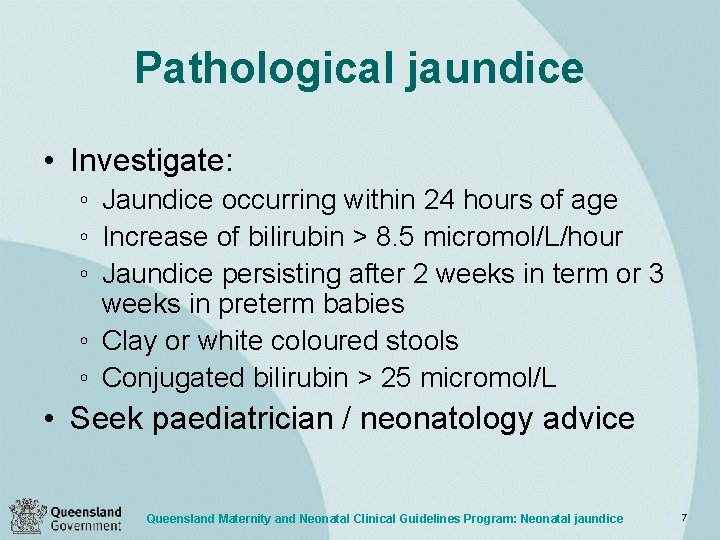 Pathological jaundice

• Investigate:
◦ Jaundice occurring within 24 hours of age
◦ Increase of bilirubin > 8.5 micromol/L/hour
◦ Jaundice persisting after 2 weeks in term or 3 weeks in preterm babies
◦ Clay or white coloured stools
◦ Conjugated bilirubin > 25 micromol/L
• Seek paediatrician / neonatology advice

Queensland Government

Queensland Maternity and Neonatal Clinical Guidelines Program: Neonatal jaundice

7